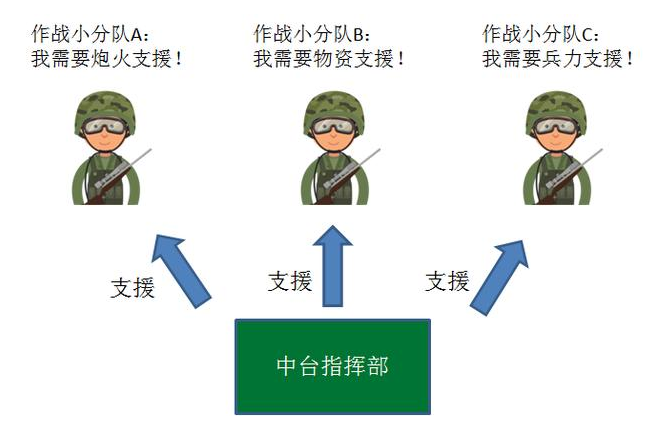 作战小分队A：
我需要炮火支援！

作战小分队B：
我需要物资支援！

作战小分队C：
我需要兵力支援！

支援

支援

支援

中台指挥部